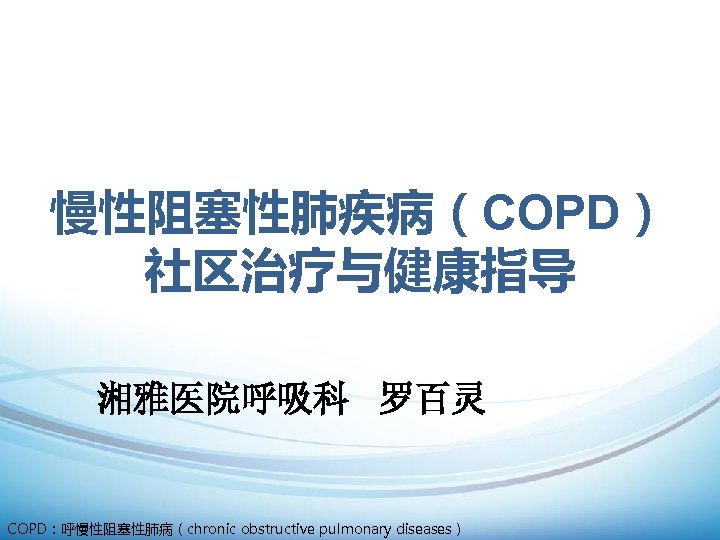 慢性阻塞性肺疾病（COPD）
社区治疗与健康指导

湘雅医院呼吸科　罗百灵

COPD：呼慢性阻塞性肺病（chronic obstructive pulmonary diseases）